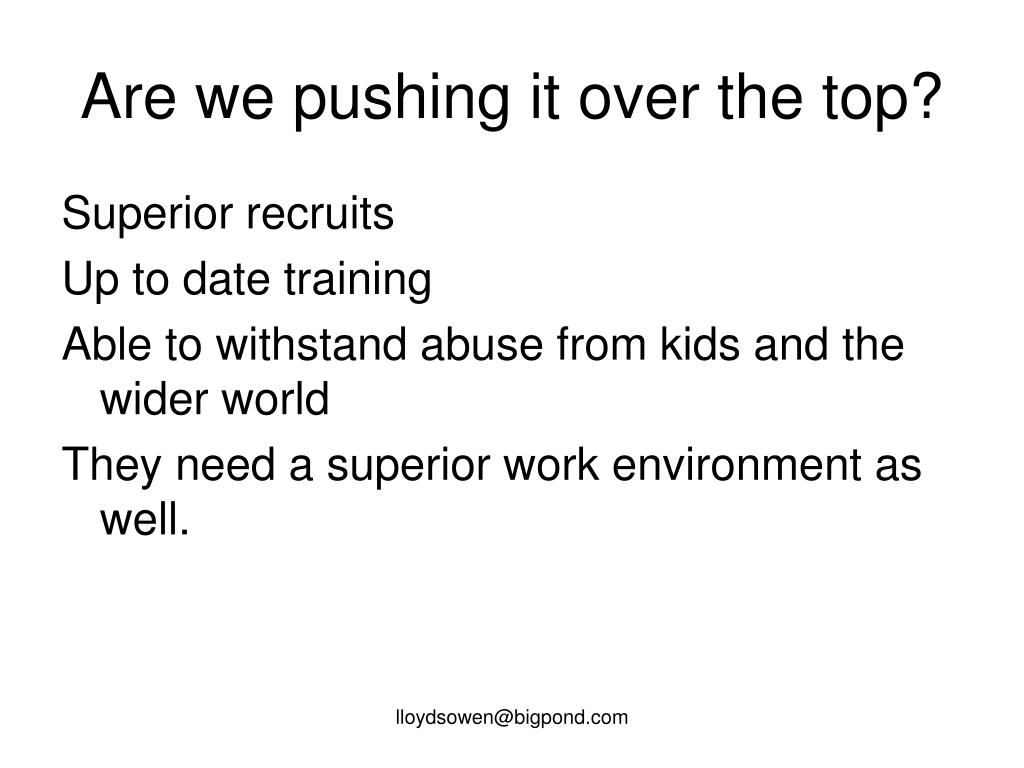 Are we pushing it over the top?

Superior recruits

Up to date training

Able to withstand abuse from kids and the wider world

They need a superior work environment as well.

lloydsowen@bigpond.com